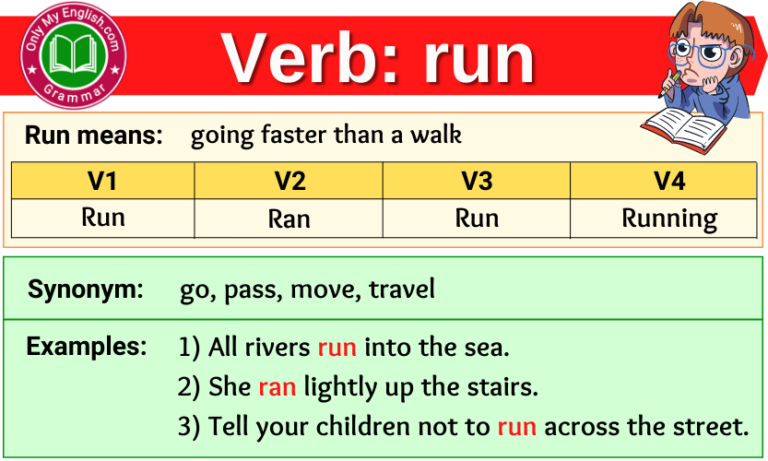 Only My English.com
Grammar

Verb: run

Run means: going faster than a walk

| V1 | V2 | V3 | V4 |
|---|---|---|---|
| Run | Ran | Run | Running |

Synonym: go, pass, move, travel

Examples: 1) All rivers run into the sea.
2) She ran lightly up the stairs.
3) Tell your children not to run across the street.